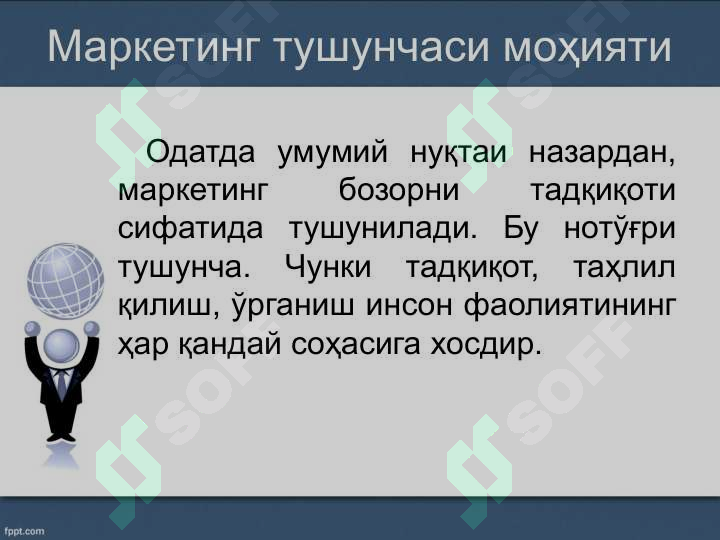 Маркетинг тушунчаси моҳияти

Одатда умумий нуқтаи назардан, маркетинг бозорни тадқиқоти сифатида тушунилади. Бу нотўғри тушунча. Чунки тадқиқот, таҳлил қилиш, ўрганиш инсон фаолиятининг ҳар қандай соҳасига хосдир.

SOFF SOFF SOFF SOFF

fppt.com